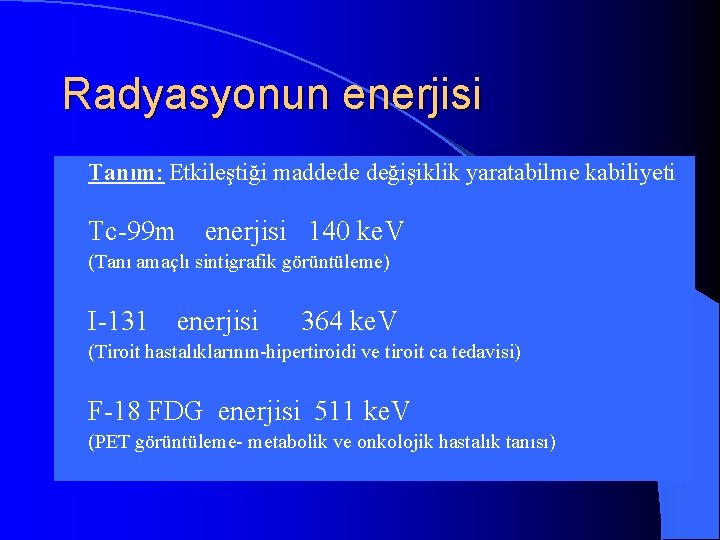 Radyasyonun enerjisi

Tanım: Etkileştiği maddede değişiklik yaratabilme kabiliyeti

Tc-99m enerjisi 140 keV
(Tanı amaçlı sintigrafik görüntüleme)

I-131 enerjisi 364 keV
(Tiroit hastalıklarının-hipertiroidi ve tiroit ca tedavisi)

F-18 FDG enerjisi 511 keV
(PET görüntüleme- metabolik ve onkolojik hastalık tanısı)